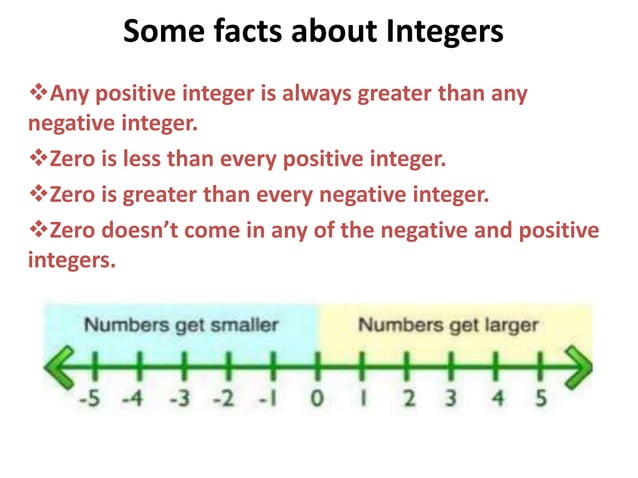 Some facts about Integers

❖Any positive integer is always greater than any negative integer.

❖Zero is less than every positive integer.

❖Zero is greater than every negative integer.

❖Zero doesn't come in any of the negative and positive integers.

Numbers get smaller

Numbers get larger

-5 -4 -3 -2 -1 0 1 2 3 4 5